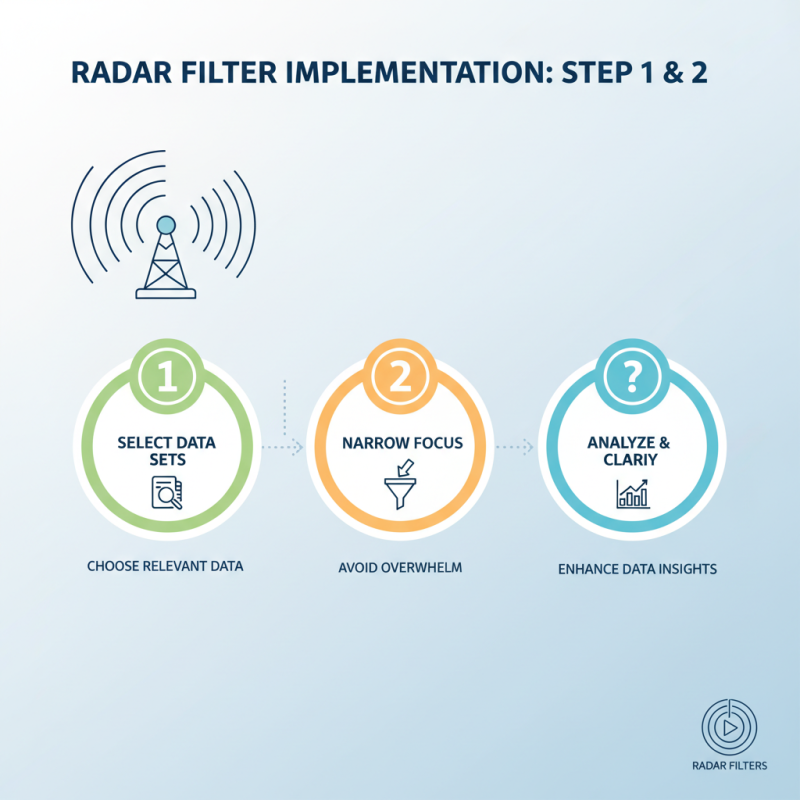 RADAR FILTER IMPLEMENTATION: STEP 1 & 2

1
SELECT DATA SETS

CHOOSE RELEVANT DATA

2
NARROW FOCUS

AVOID OVERWHELM

?
ANALYZE & CLARIY

ENHANCE DATA INSIGHTS

RADAR FILTERS